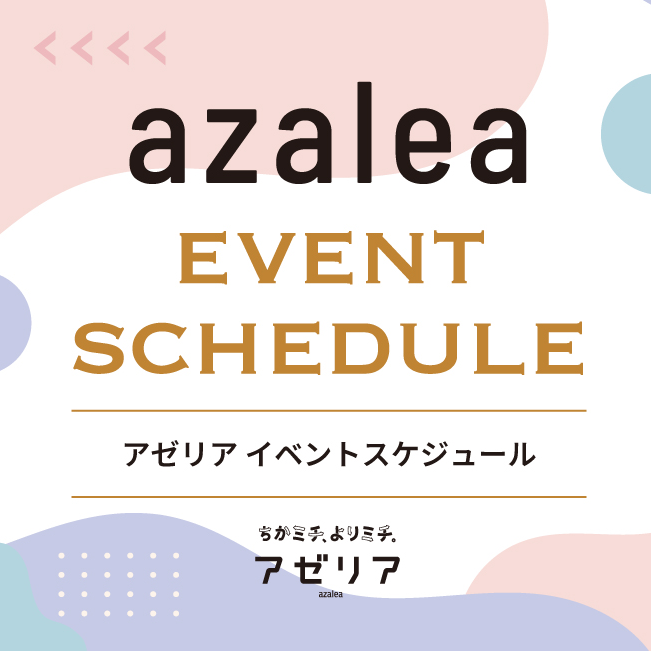 azalea

EVENT SCHEDULE

アゼリア イベントスケジュール

ちかミチ、よりミチ。
アゼリア
azalea